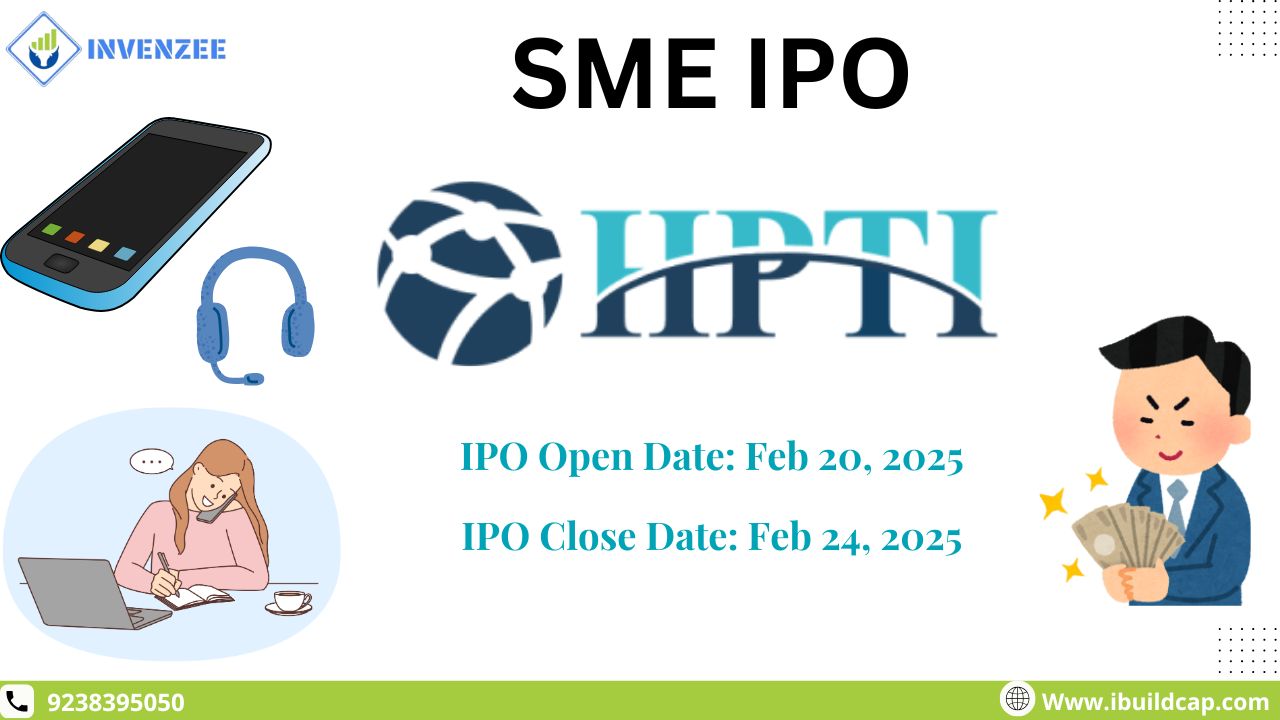 INVENZEE

SME IPO

HPTI

IPO Open Date: Feb 20, 2025

IPO Close Date: Feb 24, 2025

9238395050

Www.ibuildcap.com